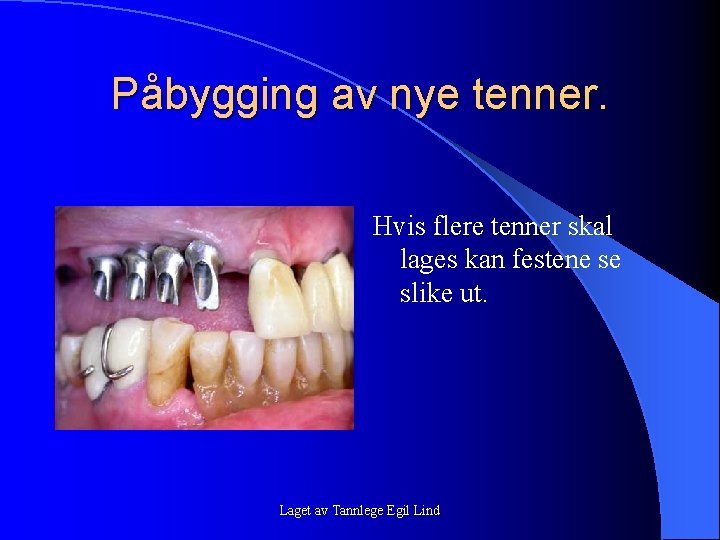 Påbygging av nye tenner.

Hvis flere tenner skal lages kan festene se slike ut.

Laget av Tannlege Egil Lind